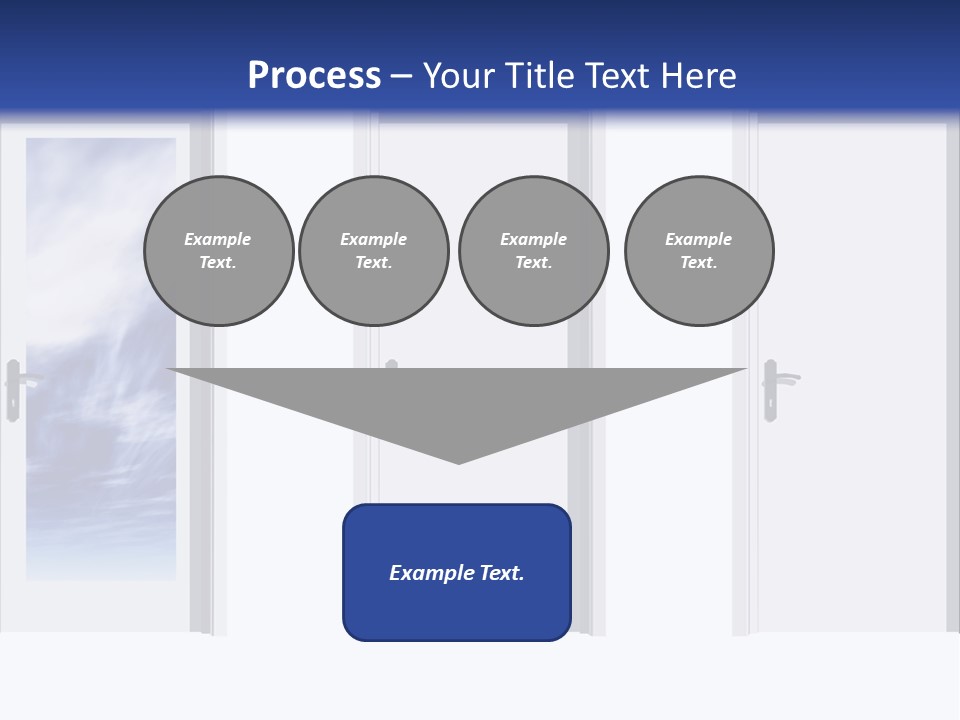 Process – Your Title Text Here

Example Text.

Example Text.

Example Text.

Example Text.

Example Text.